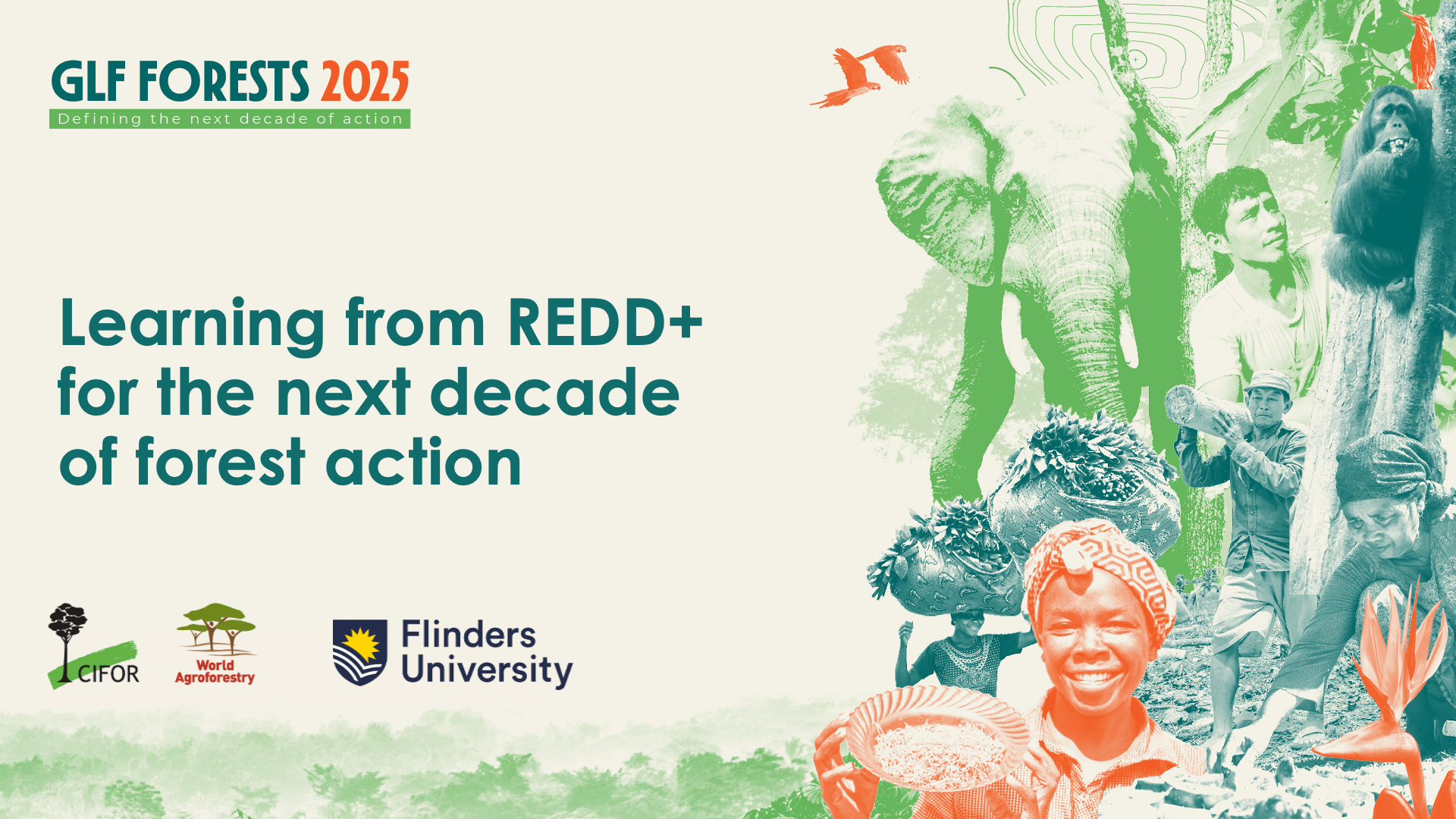 GLF FORESTS 2025
Defining the next decade of action

Learning from REDD+ for the next decade of forest action

CIFOR

World Agroforestry

Flinders University